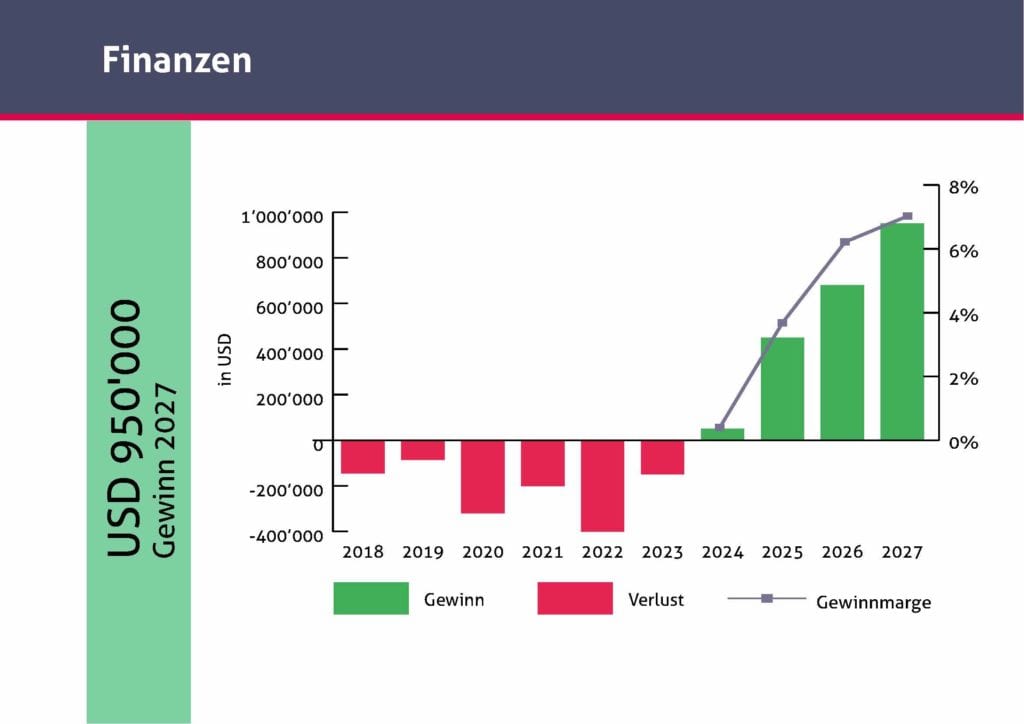 Finanzen

USD 950'000
Gewinn 2027

in USD

1'000'000
800'000
600'000
400'000
200'000
0
-200'000
-400'000

8%
6%
4%
2%
0%

2018 2019 2020 2021 2022 2023 2024 2025 2026 2027

Gewinn
Verlust
Gewinnmarge